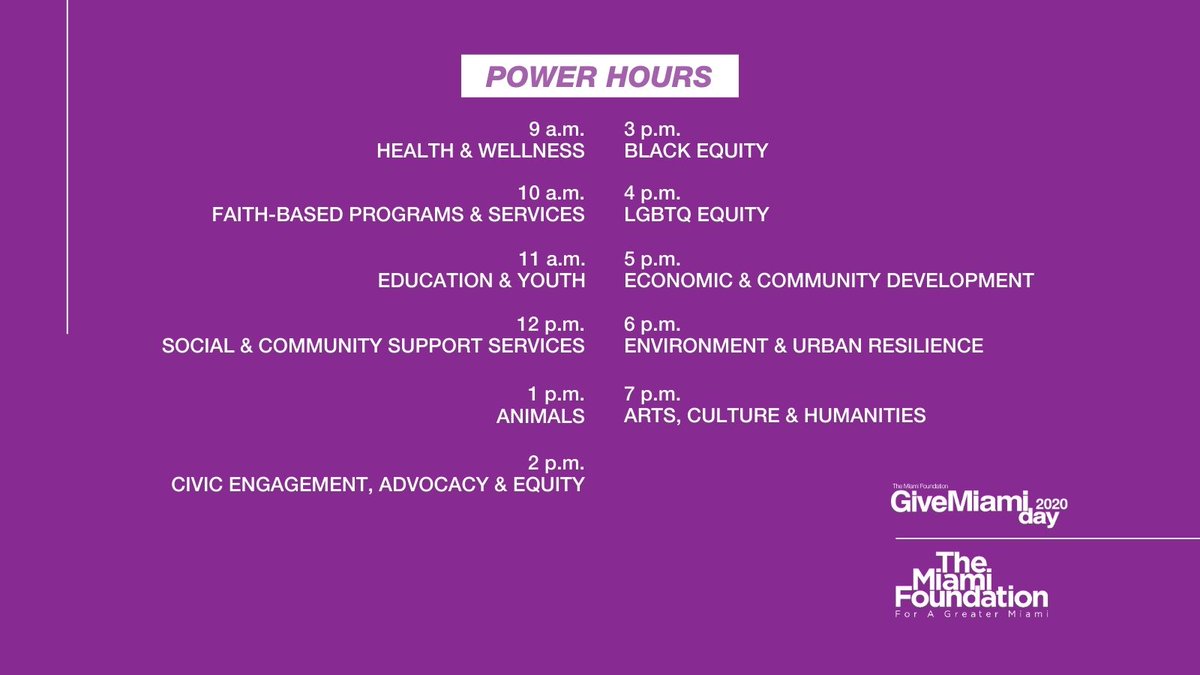 POWER HOURS

9 a.m.
HEALTH & WELLNESS

10 a.m.
FAITH-BASED PROGRAMS & SERVICES

11 a.m.
EDUCATION & YOUTH

12 p.m.
SOCIAL & COMMUNITY SUPPORT SERVICES

1 p.m.
ANIMALS

2 p.m.
CIVIC ENGAGEMENT, ADVOCACY & EQUITY

3 p.m.
BLACK EQUITY

4 p.m.
LGBTQ EQUITY

5 p.m.
ECONOMIC & COMMUNITY DEVELOPMENT

6 p.m.
ENVIRONMENT & URBAN RESILIENCE

7 p.m.
ARTS, CULTURE & HUMANITIES

The Miami Foundation
GiveMiami day 2020

The Miami Foundation
For A Greater Miami